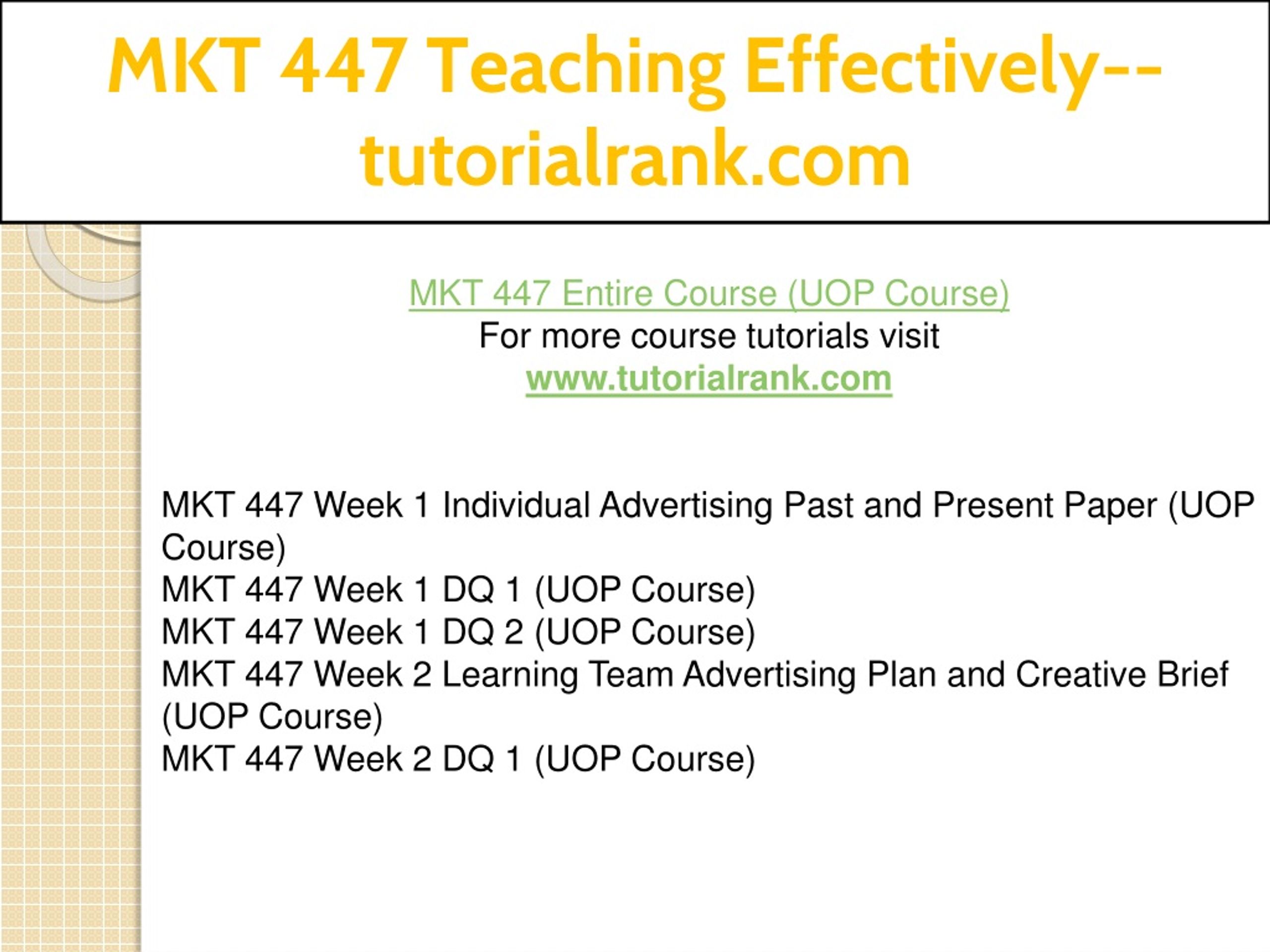 MKT 447 Teaching Effectively--tutorialrank.com

MKT 447 Entire Course (UOP Course)
For more course tutorials visit
www.tutorialrank.com

MKT 447 Week 1 Individual Advertising Past and Present Paper (UOP Course)
MKT 447 Week 1 DQ 1 (UOP Course)
MKT 447 Week 1 DQ 2 (UOP Course)
MKT 447 Week 2 Learning Team Advertising Plan and Creative Brief (UOP Course)
MKT 447 Week 2 DQ 1 (UOP Course)